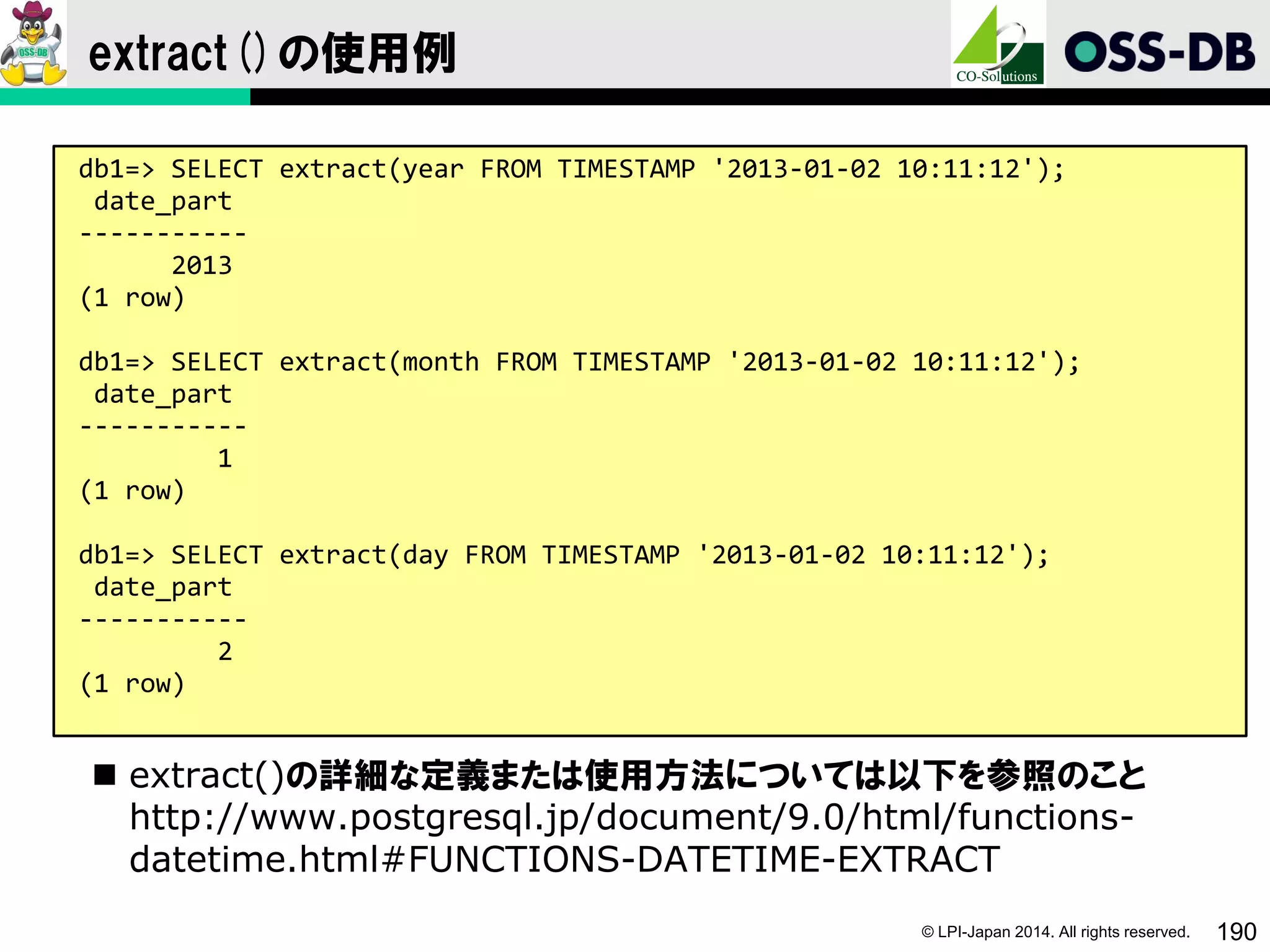 OSS-DB

extract () の使用例

CO-Solutions

OSS-DB

db1=> SELECT extract(year FROM TIMESTAMP '2013-01-02 10:11:12');
 date_part
-----------
      2013
(1 row)

db1=> SELECT extract(month FROM TIMESTAMP '2013-01-02 10:11:12');
 date_part
-----------
         1
(1 row)

db1=> SELECT extract(day FROM TIMESTAMP '2013-01-02 10:11:12');
 date_part
-----------
         2
(1 row)

■ extract()の詳細な定義または使用方法については以下を参照のこと http://www.postgresql.jp/document/9.0/html/functions-datetime.html#FUNCTIONS-DATETIME-EXTRACT

© LPI-Japan 2014. All rights reserved.

190